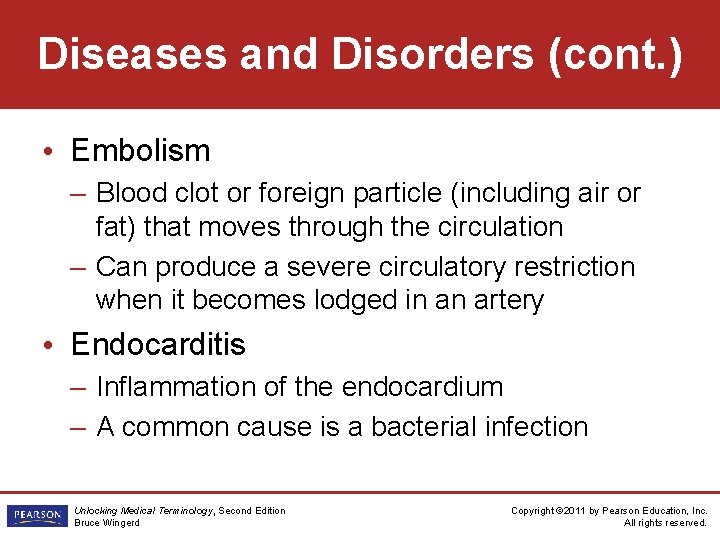 Diseases and Disorders (cont.)

• Embolism
– Blood clot or foreign particle (including air or fat) that moves through the circulation
– Can produce a severe circulatory restriction when it becomes lodged in an artery

• Endocarditis
– Inflammation of the endocardium
– A common cause is a bacterial infection

PEARSON

Unlocking Medical Terminology, Second Edition
Bruce Wingerd

Copyright ©2011 by Pearson Education, Inc.
All rights reserved.